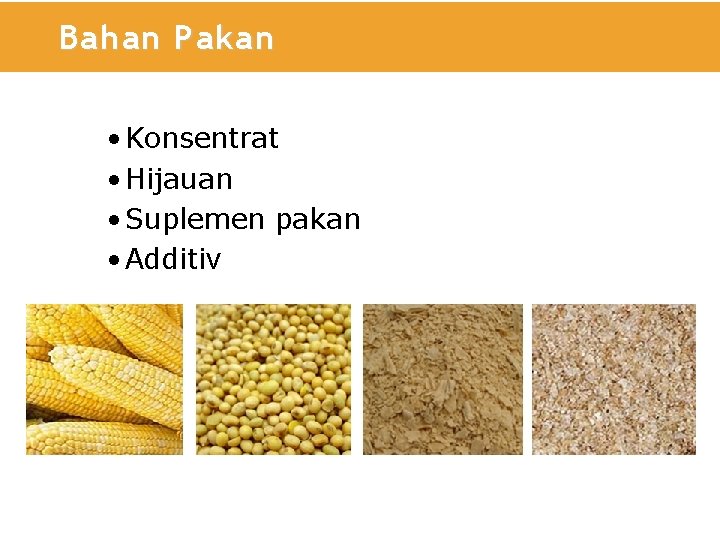 Bahan Pakan

• Konsentrat
• Hijauan
• Suplemen pakan
• Additiv